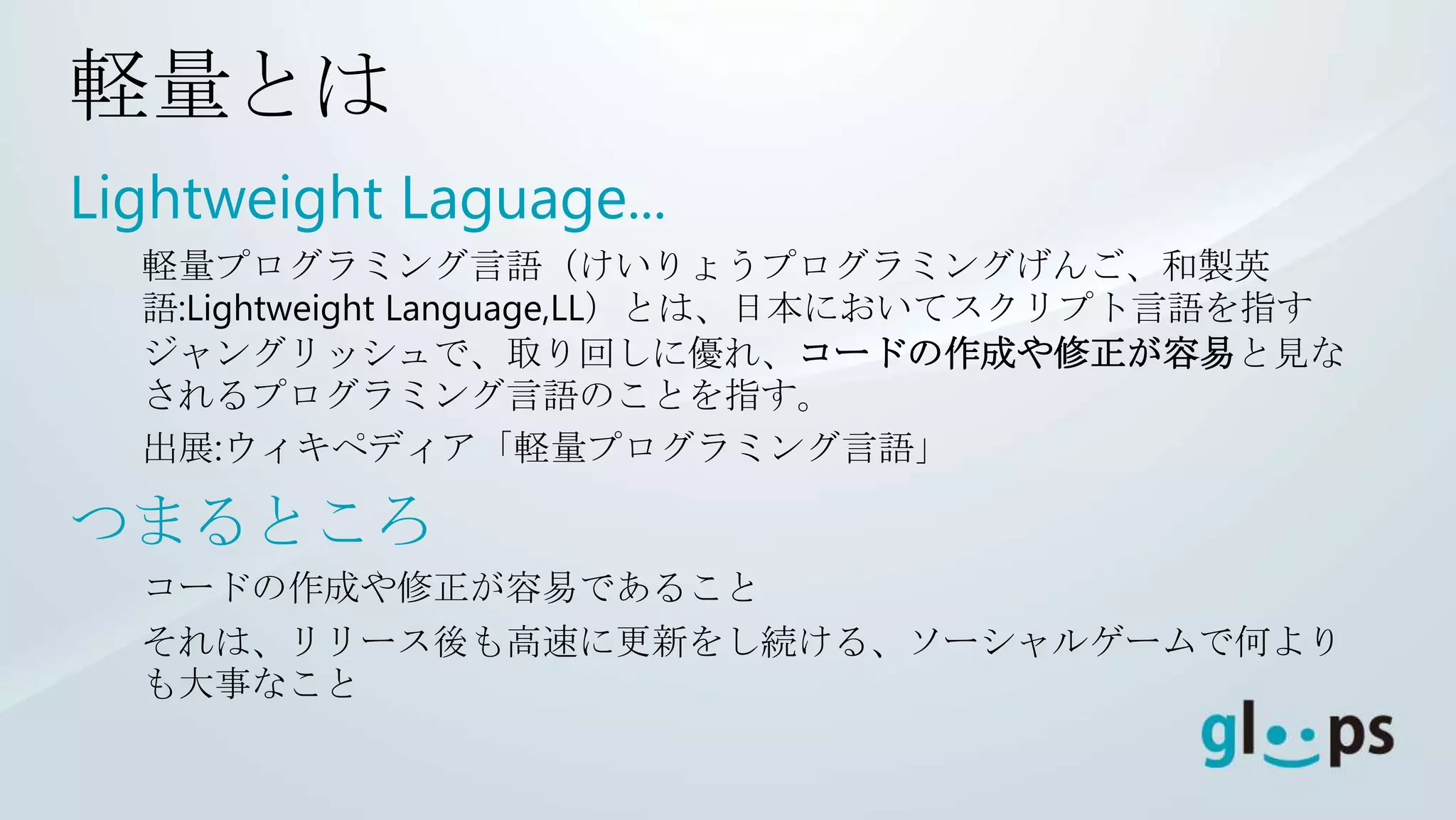 軽量とは

Lightweight Laguage…

軽量プログラミング言語（けいりょうプログラミングげんご、和製英語:Lightweight Language,LL）とは、日本においてスクリプト言語を指すジャングリッシュで、取り回しに優れ、コードの作成や修正が容易と見なされるプログラミング言語のことを指す。

出展:ウィキペディア「軽量プログラミング言語」

つまるところ

コードの作成や修正が容易であること

それは、リリース後も高速に更新をし続ける、ソーシャルゲームで何よりも大事なこと

gloops